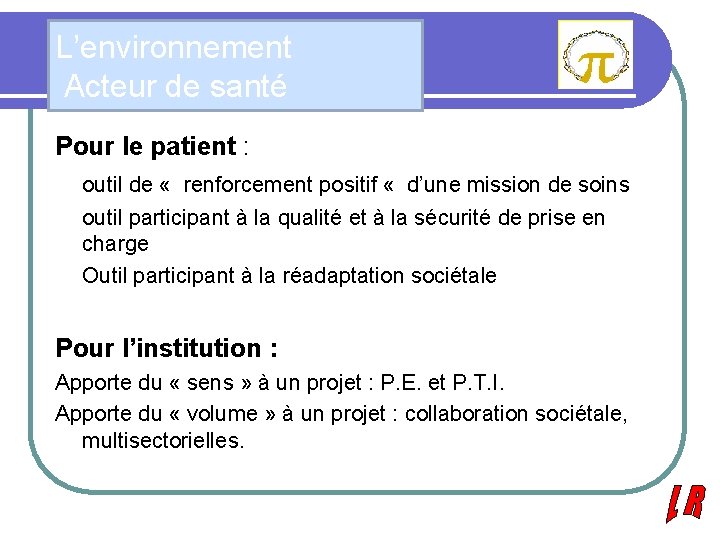 L’environnement
Acteur de santé

$\pi$

Pour le patient :

outil de «  renforcement positif «  d’une mission de soins

outil participant à la qualité et à la sécurité de prise en charge

Outil participant à la réadaptation sociétale

Pour l’institution :

Apporte du « sens » à un projet : P.E. et P.T.I.

Apporte du « volume » à un projet : collaboration sociétale, multisectorielles.

LR